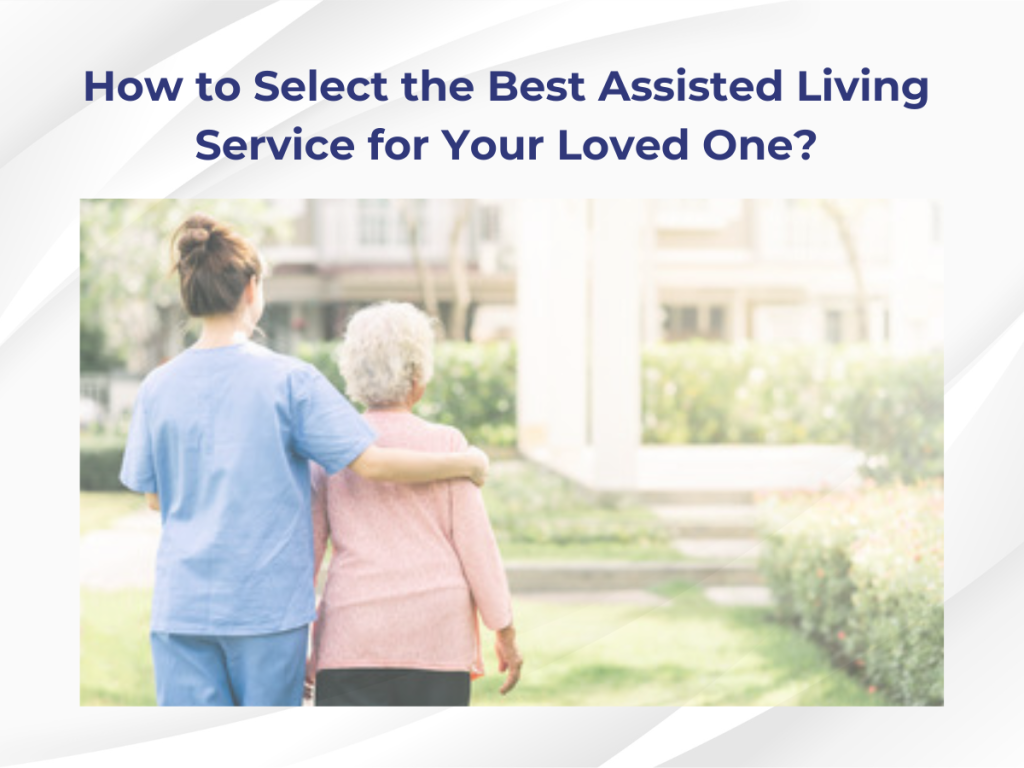 How to Select the Best Assisted Living Service for Your Loved One?